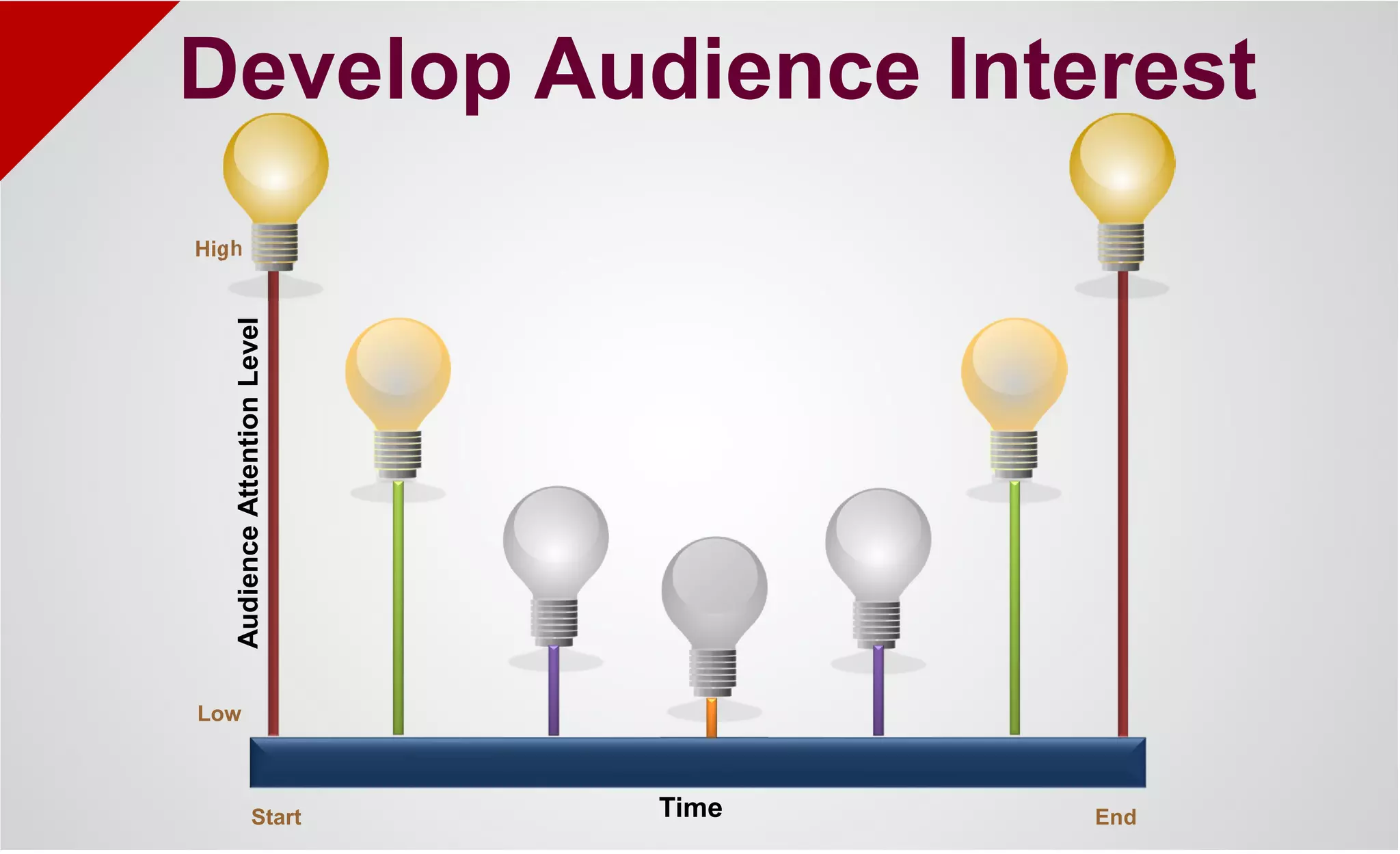 Develop Audience Interest

High

Audience Attention Level

Low

Start

Time

End